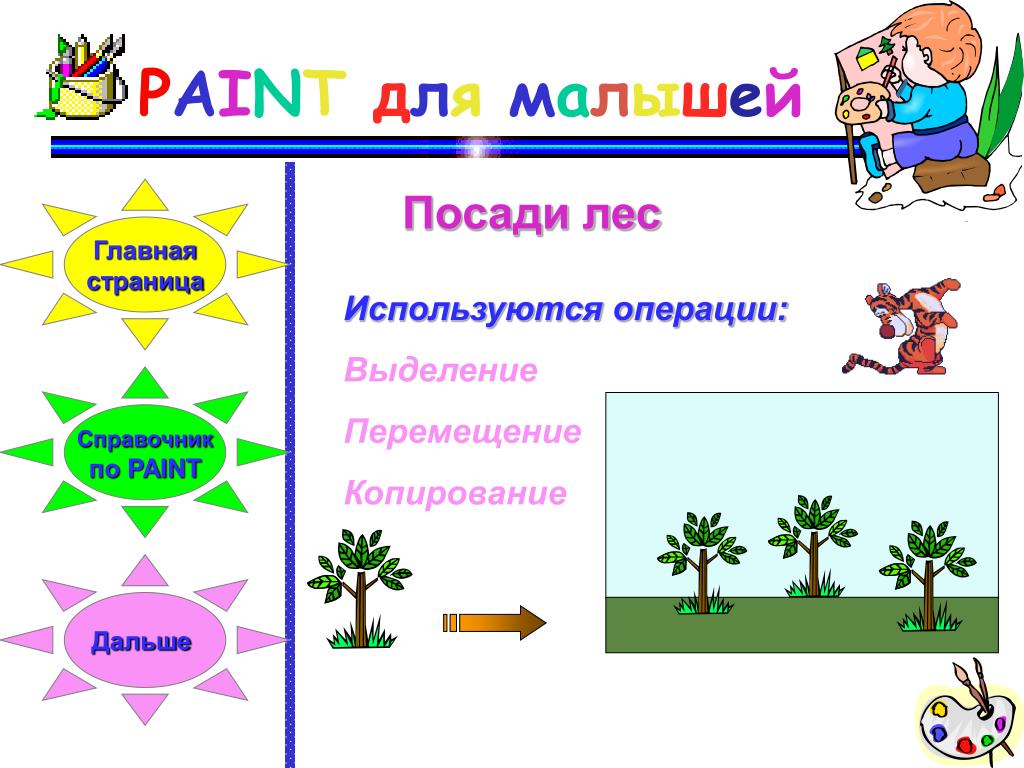 PAINT для малышей

Главная страница

Справочник по PAINT

Дальше

Посади лес

Используются операции:

Выделение

Перемещение

Копирование